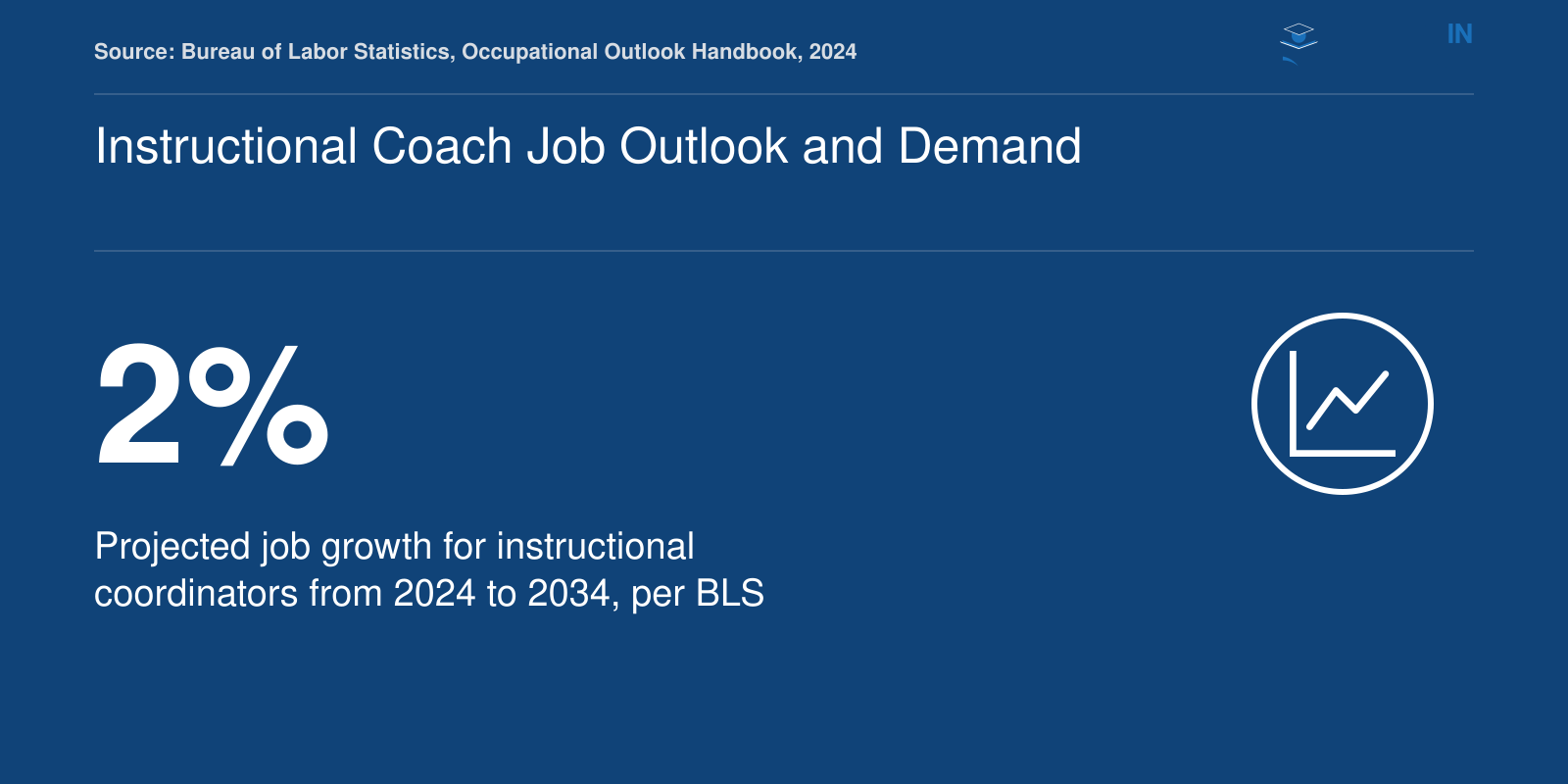 Source: Bureau of Labor Statistics, Occupational Outlook Handbook, 2024

IN

Instructional Coach Job Outlook and Demand

2%

Projected job growth for instructional coordinators from 2024 to 2034, per BLS